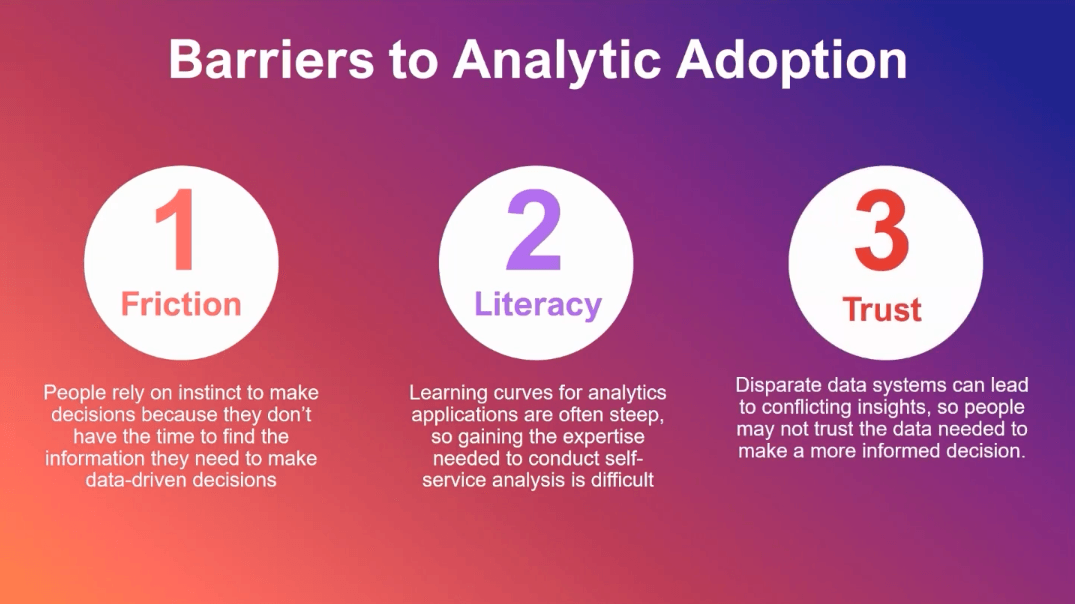 Barriers to Analytic Adoption

1
Friction

People rely on instinct to make decisions because they don't have the time to find the information they need to make data-driven decisions

2
Literacy

Learning curves for analytics applications are often steep, so gaining the expertise needed to conduct self-service analysis is difficult

3
Trust

Disparate data systems can lead to conflicting insights, so people may not trust the data needed to make a more informed decision.